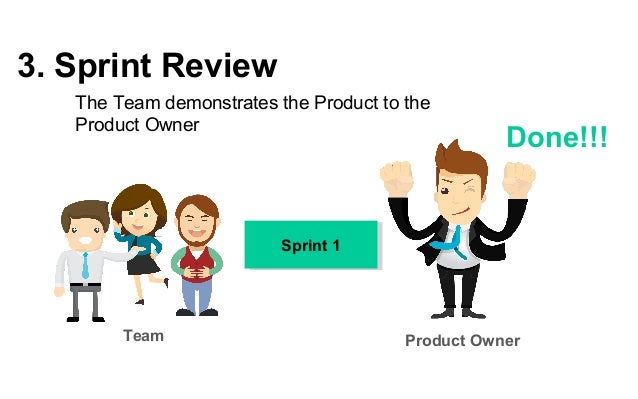 3. Sprint Review

The Team demonstrates the Product to the Product Owner

Done!!!

Sprint 1

Team

Product Owner